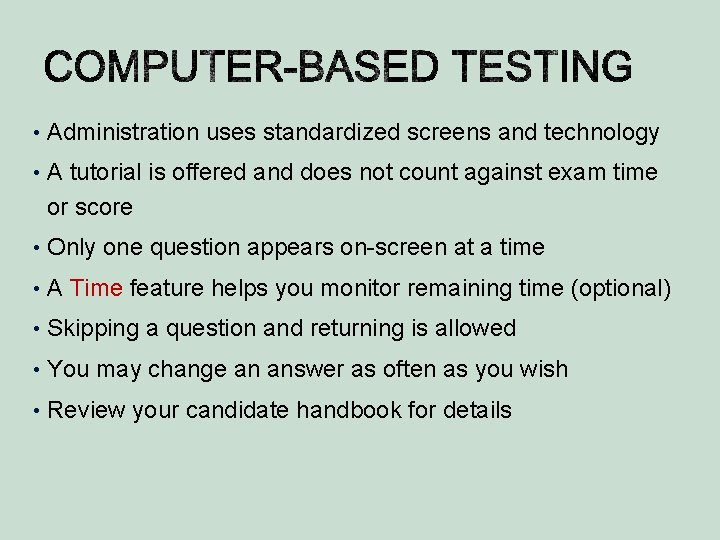 COMPUTER-BASED TESTING

• Administration uses standardized screens and technology
• A tutorial is offered and does not count against exam time or score
• Only one question appears on-screen at a time
• A Time feature helps you monitor remaining time (optional)
• Skipping a question and returning is allowed
• You may change an answer as often as you wish
• Review your candidate handbook for details